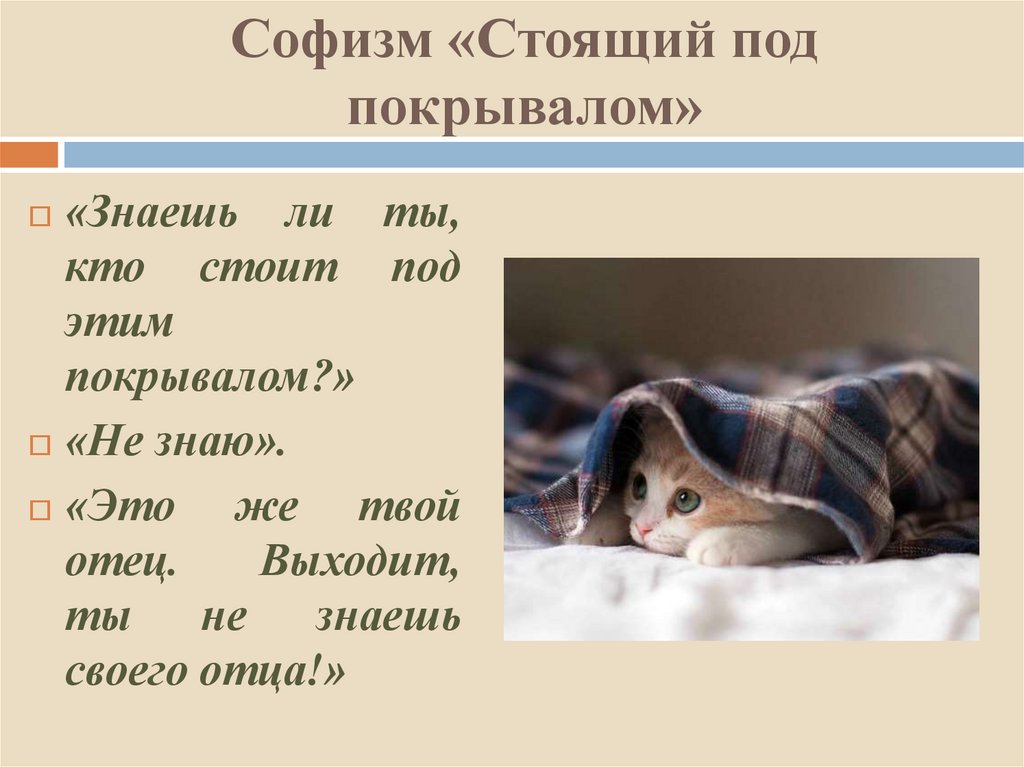 Софизм «Стоящий под покрывалом»

«Знаешь ли ты, кто стоит под этим покрывалом?»

«Не знаю».

«Это же твой отец. Выходит, ты не знаешь своего отца!»